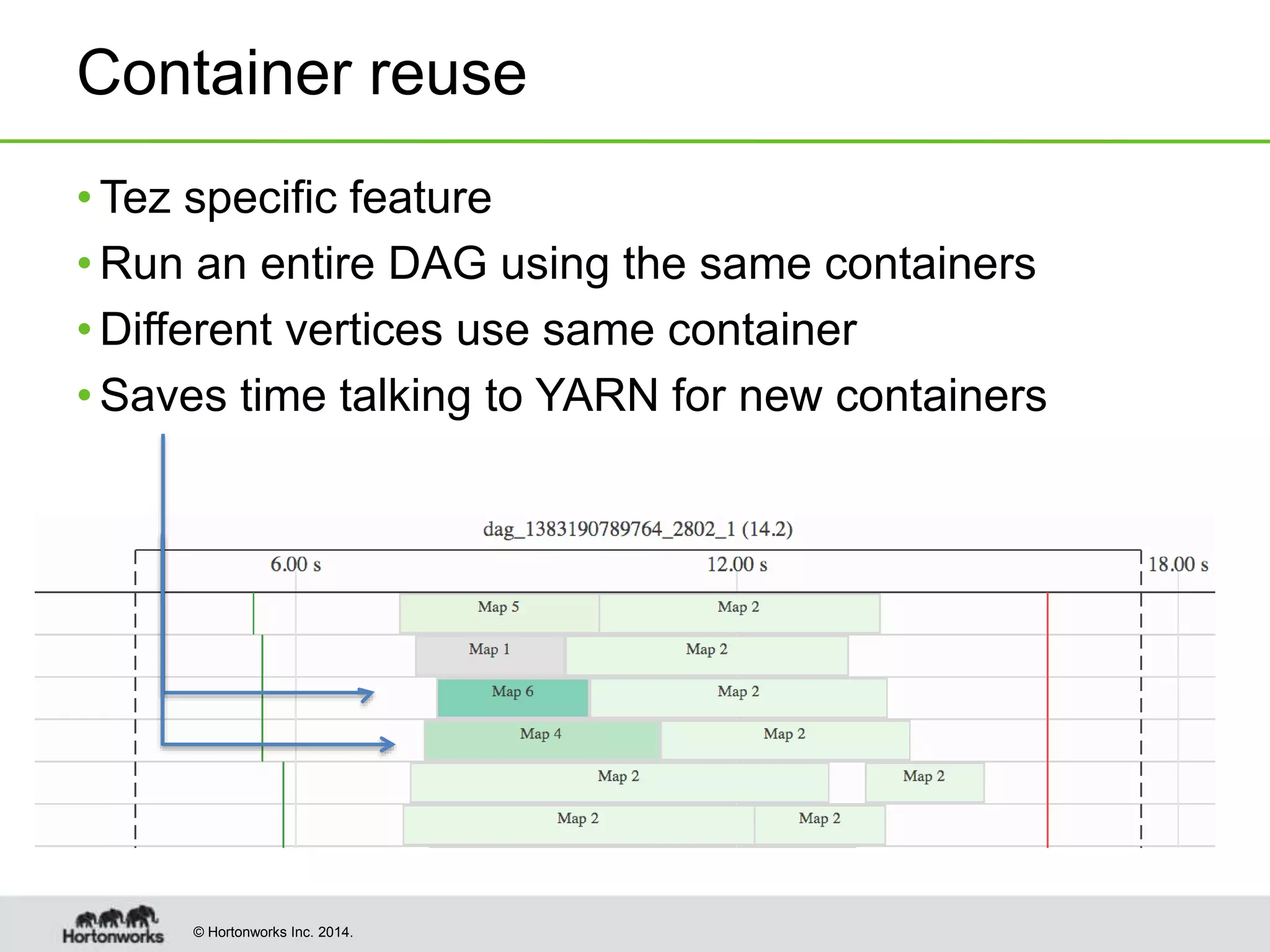 Container reuse

• Tez specific feature
• Run an entire DAG using the same containers
• Different vertices use same container
• Saves time talking to YARN for new containers

dag_1383190789764_2802_1 (14.2)

6.00 s
12.00 s
18.00 s

Map 5
Map 2
Map 1
Map 2
Map 6
Map 2
Map 4
Map 2
Map 2
Map 2
Map 2
Map 2

Hortonworks
© Hortonworks Inc. 2014.